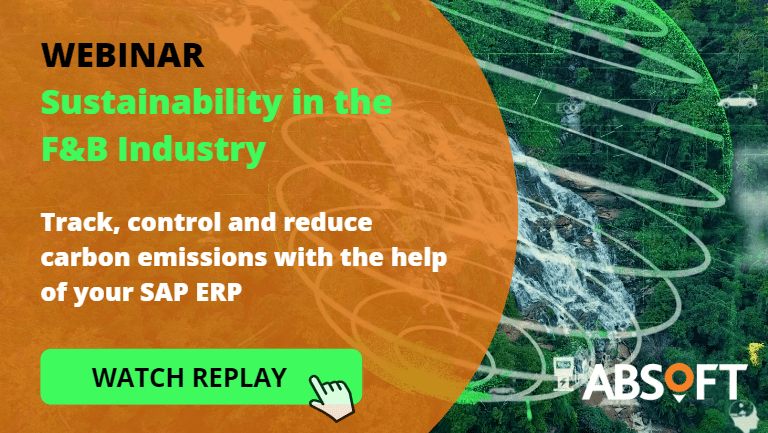 WEBINAR

Sustainability in the F&B Industry

Track, control and reduce carbon emissions with the help of your SAP ERP

WATCH REPLAY

ABSOFT